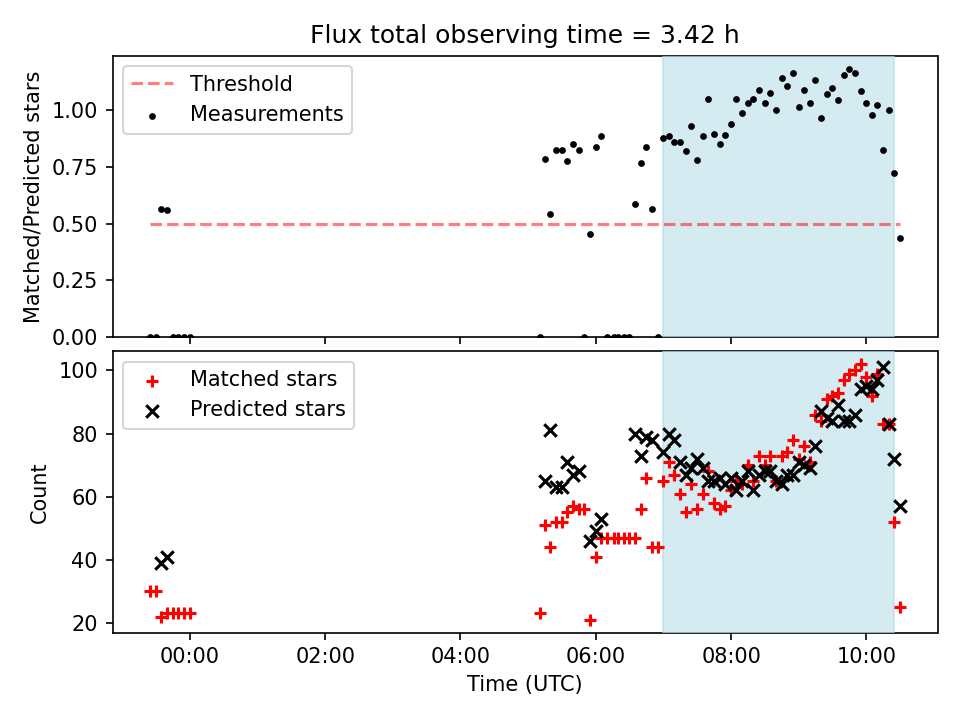 Flux total observing time = 3.42 h

Threshold
Measurements

Matched/Predicted stars

1.00
0.75
0.50
0.25
0.00

Matched stars
Predicted stars

Count

100
80
60
40
20

00:00
02:00
04:00
06:00
08:00
10:00

Time (UTC)